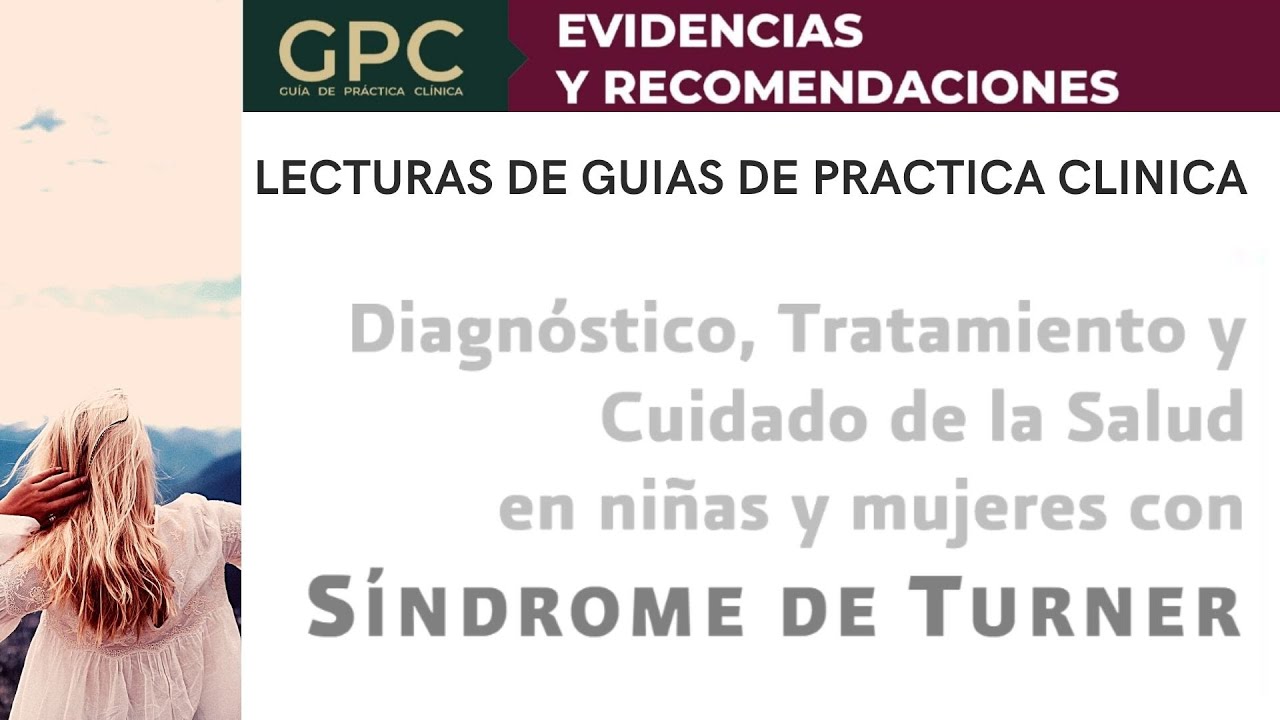 GPC
GUÍA DE PRÁCTICA CLÍNICA

EVIDENCIAS
Y RECOMENDACIONES

LECTURAS DE GUIAS DE PRACTICA CLINICA

Diagnóstico, Tratamiento y Cuidado de la Salud en niñas y mujeres con SÍNDROME DE TURNER